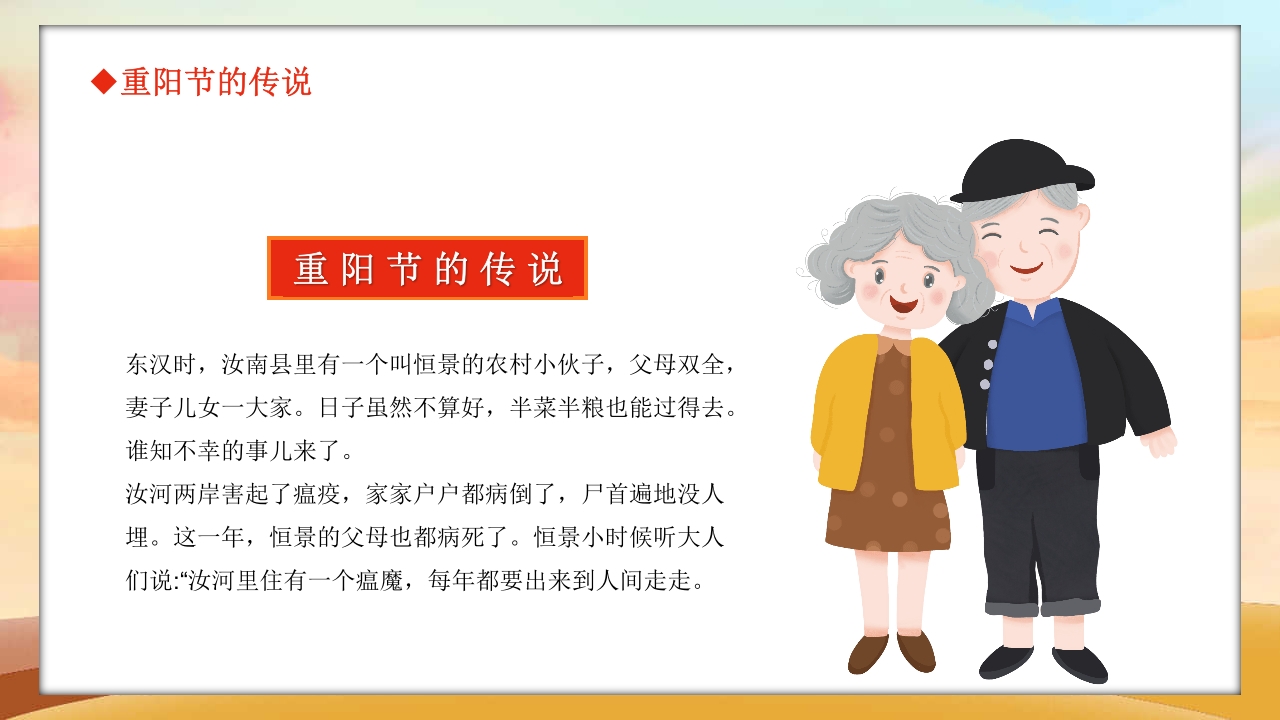 ◆重阳节的传说

重阳节的传说

东汉时，汝南县里有一个叫恒景的农村小伙子，父母双全，妻子儿女一大家。日子虽然不算好，半菜半粮也能过得去。谁知不幸的事儿来了。

汝河两岸害起了瘟疫，家家户户都病倒了，尸首遍地没人埋。这一年，恒景的父母也都病死了。恒景小时候听大人们说:“汝河里住有一个瘟魔，每年都要出来到人间走走。